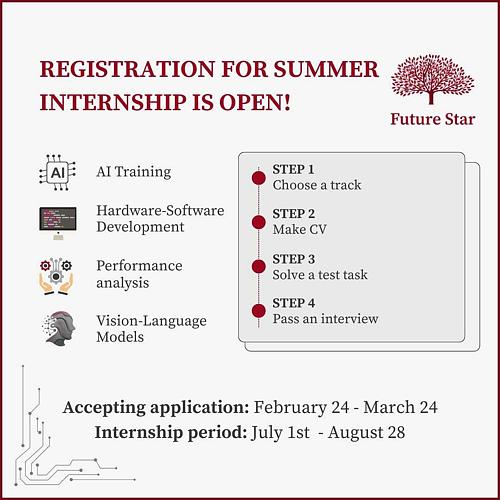 REGISTRATION FOR SUMMER INTERNSHIP IS OPEN!

Future Star

AI

AI Training

Hardware-Software Development

Performance analysis

Vision-Language Models

STEP 1
Choose a track

STEP 2
Make CV

STEP 3
Solve a test task

STEP 4
Pass an interview

Accepting application: February 24 - March 24
Internship period: July 1st - August 28